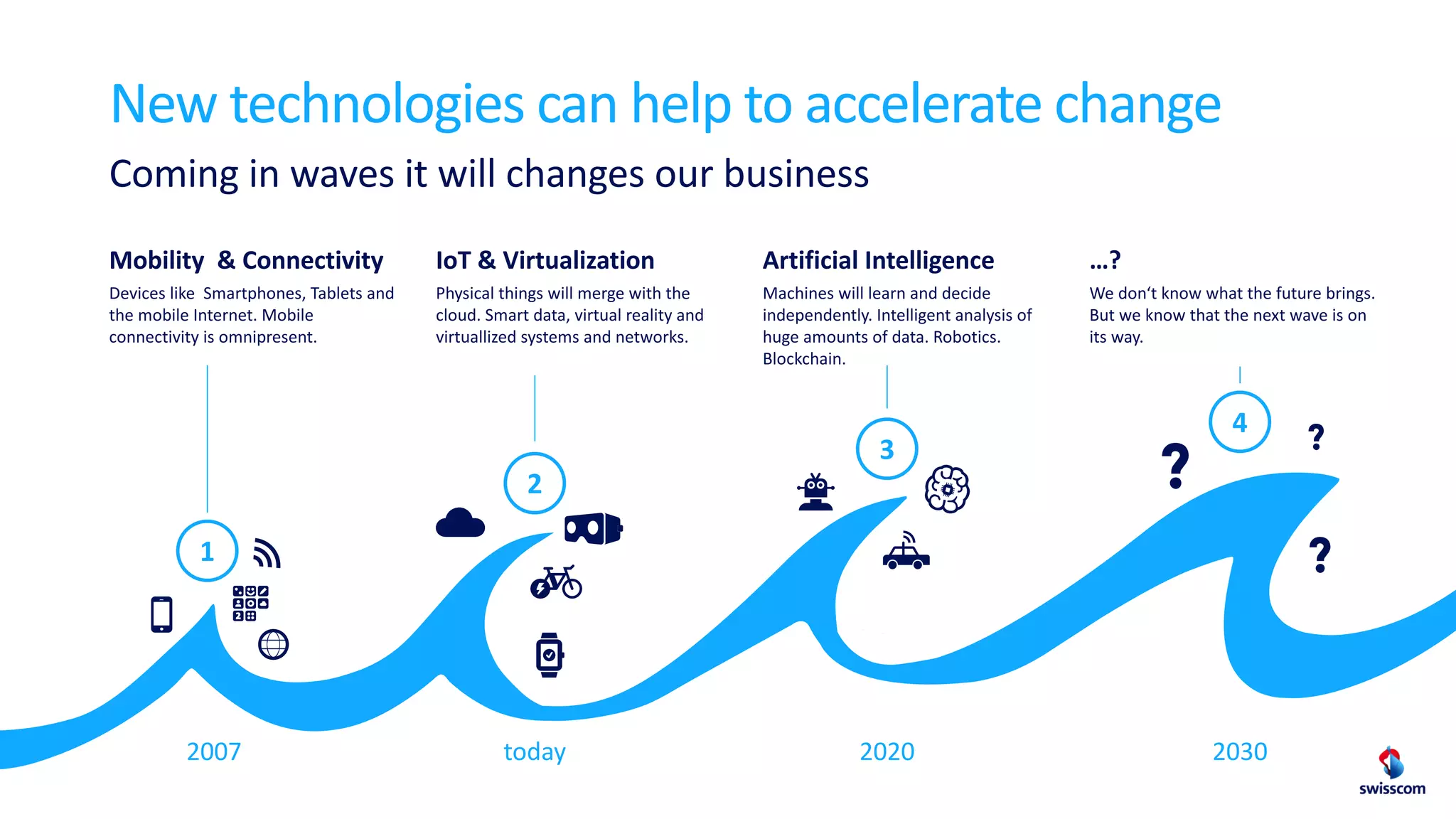 New technologies can help to accelerate change

Coming in waves it will changes our business

Mobility & Connectivity

Devices like Smartphones, Tablets and the mobile Internet. Mobile connectivity is omnipresent.

IoT & Virtualization

Physical things will merge with the cloud. Smart data, virtual reality and virtuallized systems and networks.

Artificial Intelligence

Machines will learn and decide independently. Intelligent analysis of huge amounts of data. Robotics. Blockchain.

...?

We don't know what the future brings. But we know that the next wave is on its way.

1

2

3

4

?

?

?

2007

today

2020

2030

swisscom